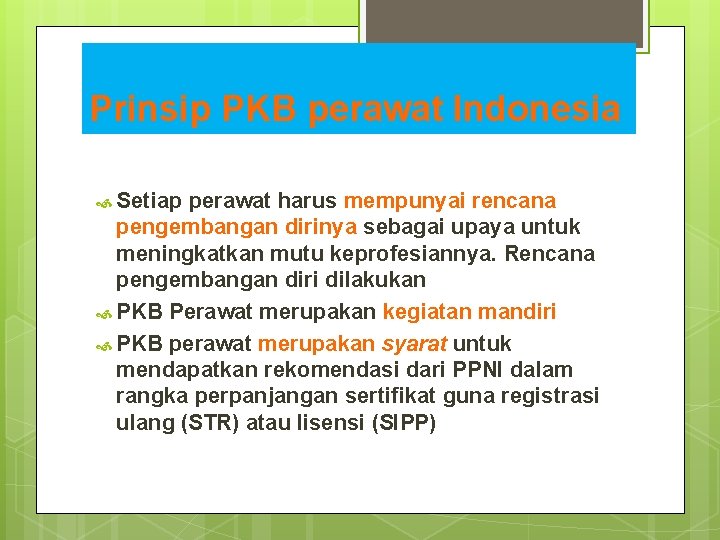 Prinsip PKB perawat Indonesia

Setiap perawat harus mempunyai rencana pengembangan dirinya sebagai upaya untuk meningkatkan mutu keprofesiannya. Rencana pengembangan diri dilakukan

PKB Perawat merupakan kegiatan mandiri

PKB perawat merupakan syarat untuk mendapatkan rekomendasi dari PPNI dalam rangka perpanjangan sertifikat guna registrasi ulang (STR) atau lisensi (SIPP)